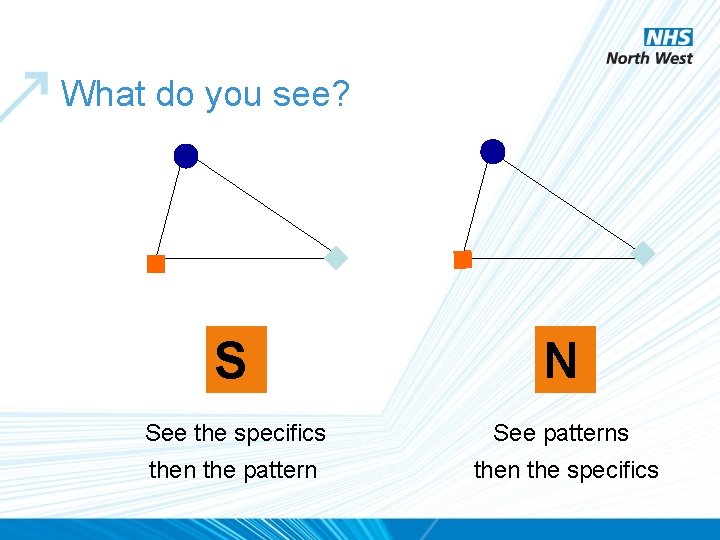 NHS
North West

What do you see?

S

See the specifics then the pattern

N

See patterns then the specifics